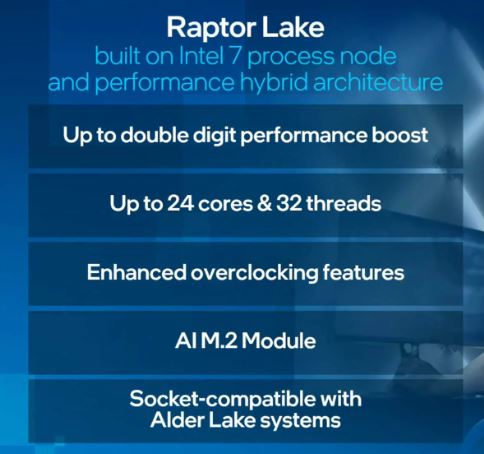 Raptor Lake
built on Intel 7 process node and performance hybrid architecture

Up to double digit performance boost

Up to 24 cores & 32 threads

Enhanced overclocking features

AI M.2 Module

Socket-compatible with Alder Lake systems